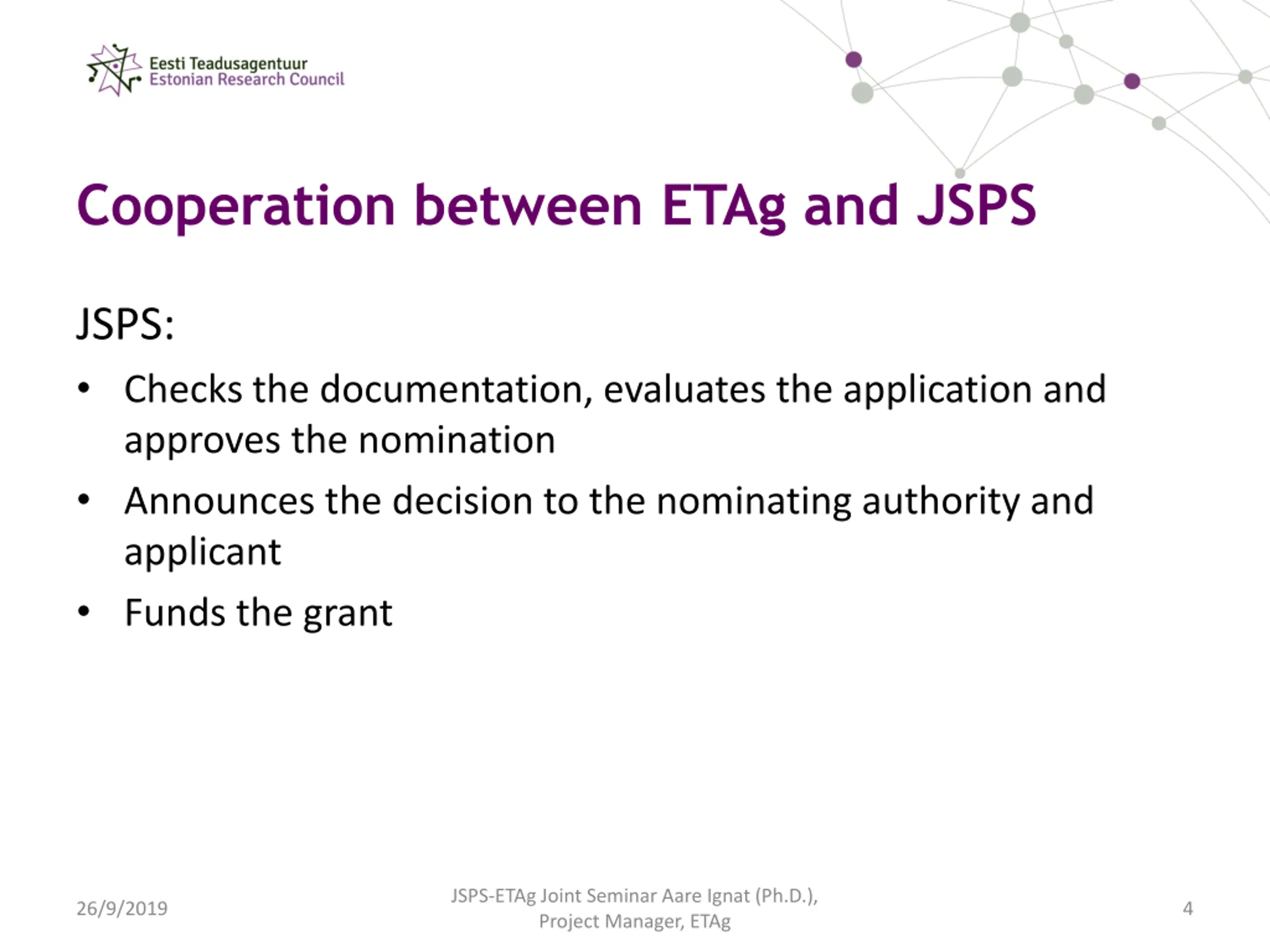 Eesti Teadusagentuur
Estonian Research Council

Cooperation between ETAg and JSPS

JSPS:

• Checks the documentation, evaluates the application and approves the nomination
• Announces the decision to the nominating authority and applicant
• Funds the grant

26/9/2019

JSPS-ETAg Joint Seminar Aare Ignat (Ph.D.), Project Manager, ETAg

4